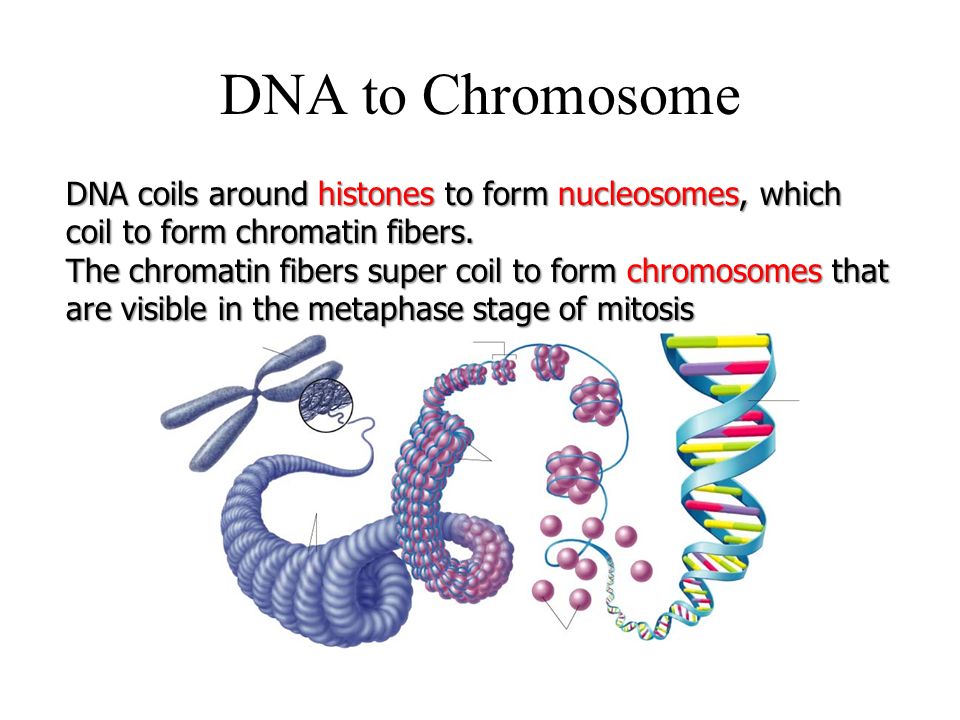 DNA to Chromosome

DNA coils around histones to form nucleosomes, which coil to form chromatin fibers.
The chromatin fibers super coil to form chromosomes that are visible in the metaphase stage of mitosis